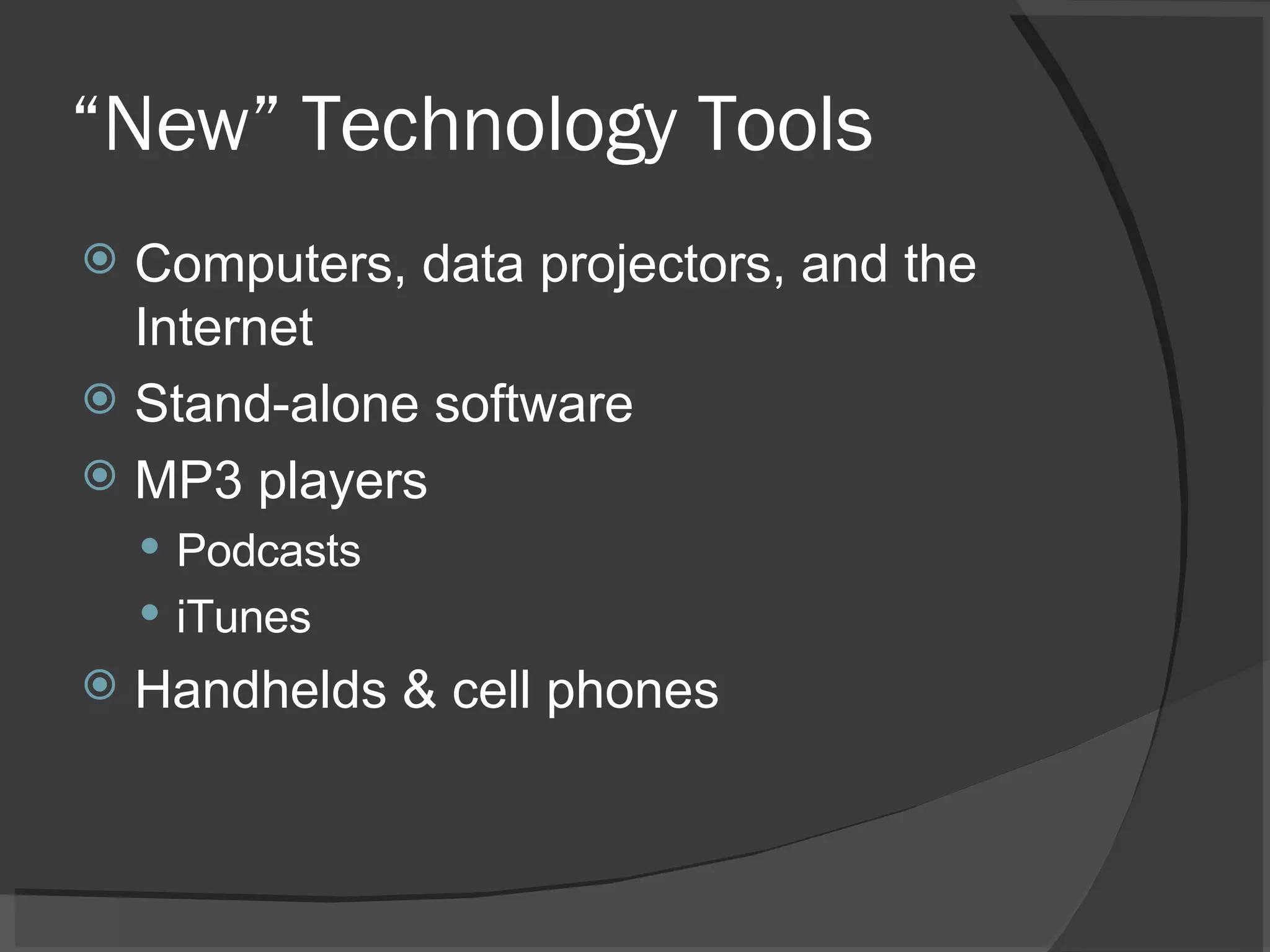 “New” Technology Tools

Computers, data projectors, and the Internet
Stand-alone software
MP3 players
Podcasts
iTunes
Handhelds & cell phones